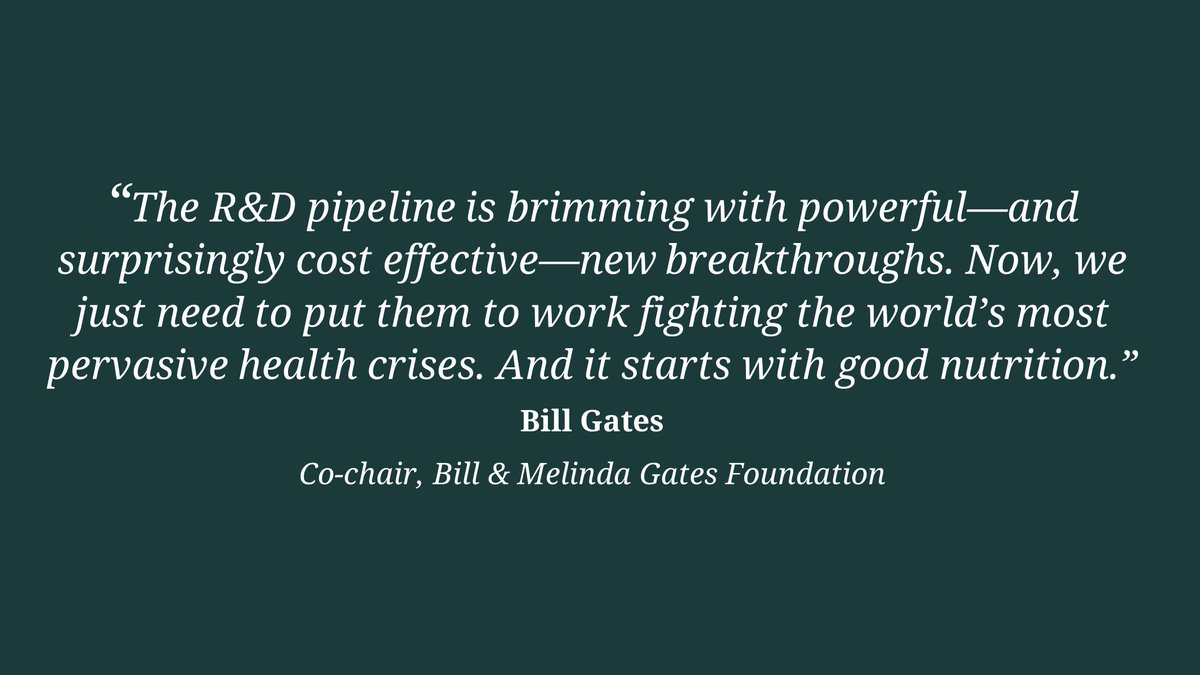 “The R&D pipeline is brimming with powerful—and surprisingly cost effective—new breakthroughs. Now, we just need to put them to work fighting the world’s most pervasive health crises. And it starts with good nutrition.”

Bill Gates

Co-chair, Bill & Melinda Gates Foundation